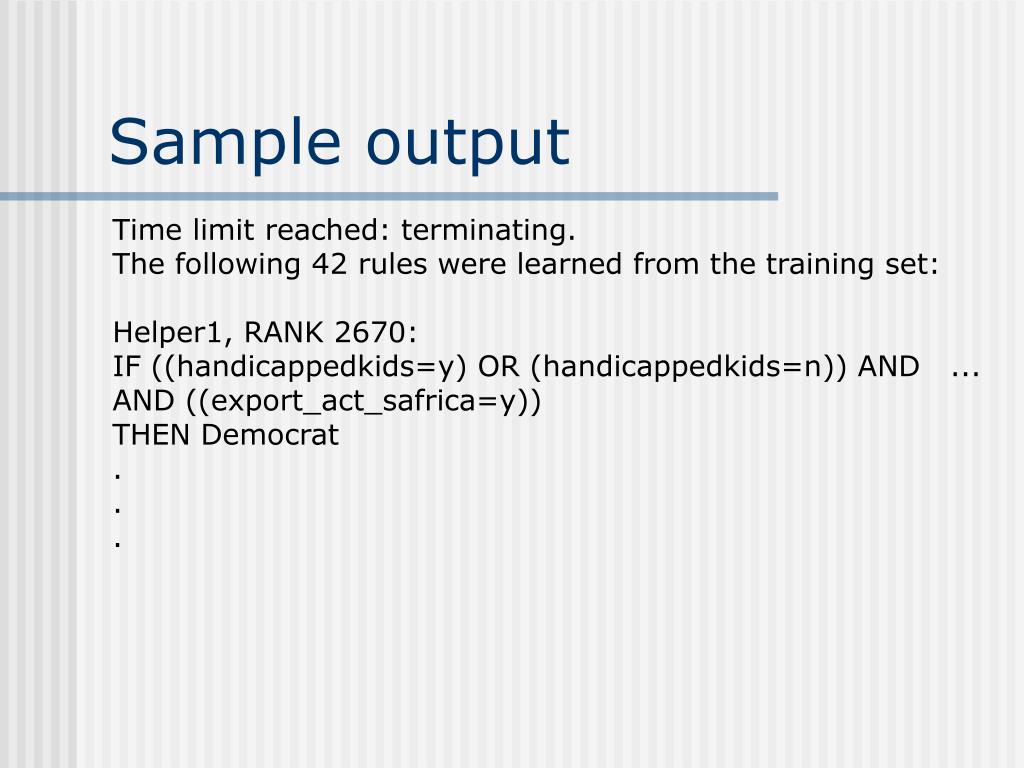 Sample output

Time limit reached: terminating.
The following 42 rules were learned from the training set:

Helper1, RANK 2670:
IF ((handicappedkids=y) OR (handicappedkids=n)) AND ...
AND ((export_act_safrica=y))
THEN Democrat
.
.
.